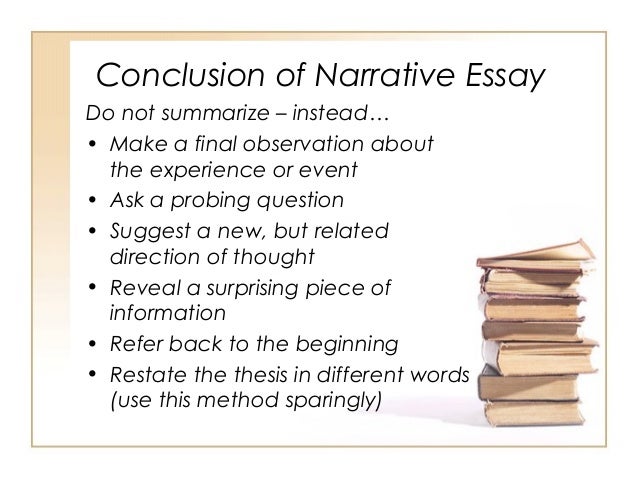 Conclusion of Narrative Essay

Do not summarize – instead…

• Make a final observation about the experience or event
• Ask a probing question
• Suggest a new, but related direction of thought
• Reveal a surprising piece of information
• Refer back to the beginning
• Restate the thesis in different words (use this method sparingly)